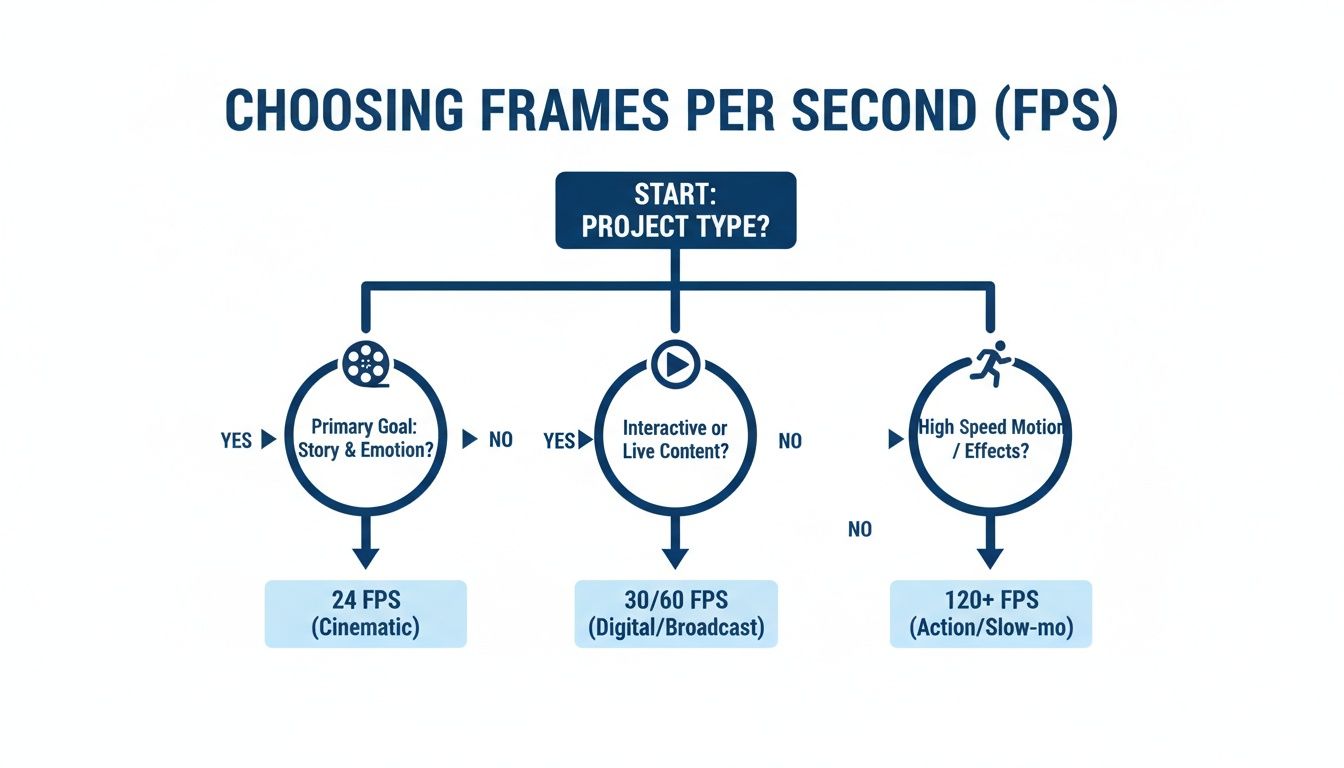 CHOOSING FRAMES PER SECOND (FPS)

START:
PROJECT TYPE?

YES

Primary Goal:
Story & Emotion?

NO

YES

Interactive or
Live Content?

NO

High Speed Motion
/ Effects?

NO

24 FPS
(Cinematic)

30/60 FPS
(Digital/Broadcast)

120+ FPS
(Action/Slow-mo)